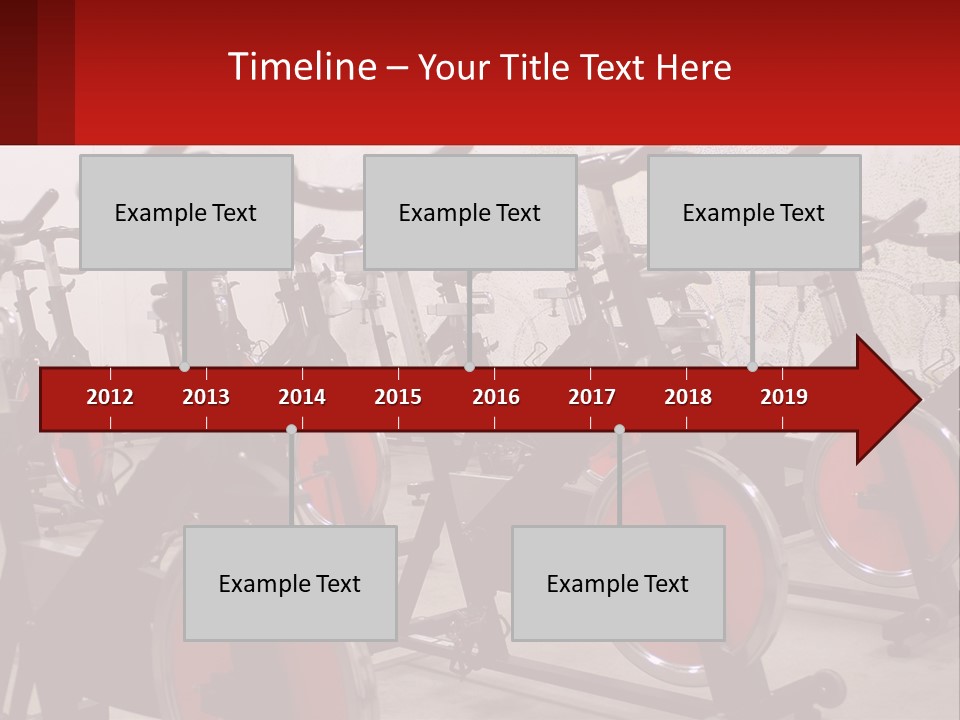 Timeline – Your Title Text Here

Example Text

Example Text

Example Text

2012 2013 2014 2015 2016 2017 2018 2019

Example Text

Example Text